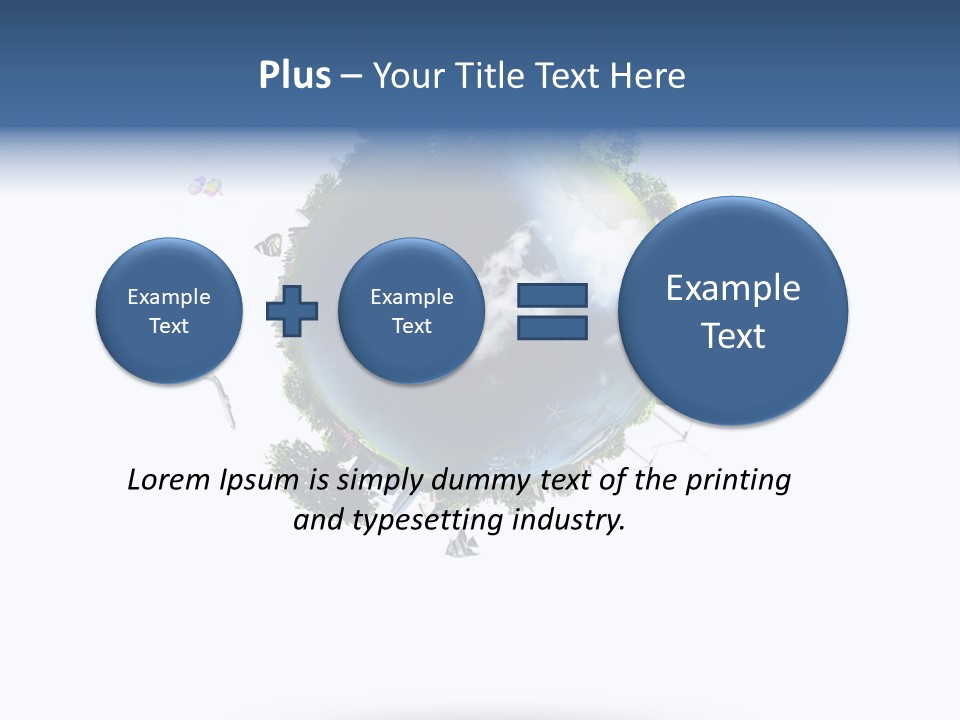 Plus – Your Title Text Here

Example Text

Example Text

Example Text

Lorem Ipsum is simply dummy text of the printing and typesetting industry.